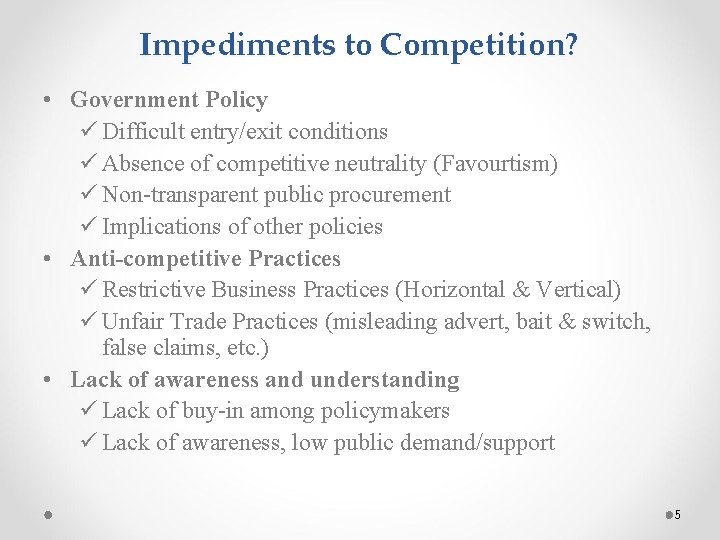 Impediments to Competition?

• Government Policy
✓ Difficult entry/exit conditions
✓ Absence of competitive neutrality (Favourtism)
✓ Non-transparent public procurement
✓ Implications of other policies
• Anti-competitive Practices
✓ Restrictive Business Practices (Horizontal & Vertical)
✓ Unfair Trade Practices (misleading advert, bait & switch, false claims, etc.)
• Lack of awareness and understanding
✓ Lack of buy-in among policymakers
✓ Lack of awareness, low public demand/support

5